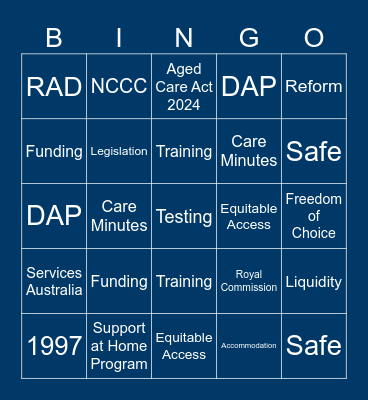 | B | I | N | G | O |
|---|---|---|---|---|
| RAD | NCCC | Aged Care Act 2024 | DAP | Reform |
| Funding | Legislation | Training | Care Minutes | Safe |
| DAP | Care Minutes | Testing | Equitable Access | Freedom of Choice |
| Services Australia | Funding | Training | Royal Commission | Liquidity |
| 1997 | Support at Home Program | Equitable Access | Accommodation | Safe |